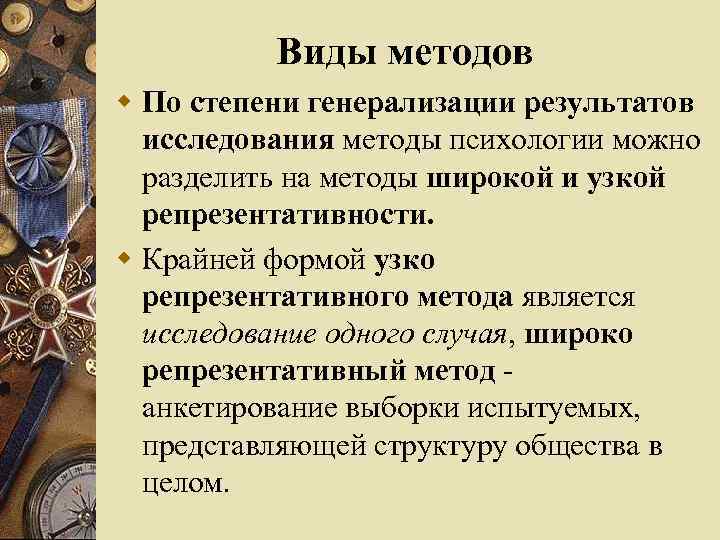 Виды методов

По степени генерализации результатов исследования методы психологии можно разделить на методы широкой и узкой репрезентативности.

Крайней формой узко репрезентативного метода является исследование одного случая, широко репрезентативный метод - анкетирование выборки испытуемых, представляющей структуру общества в целом.